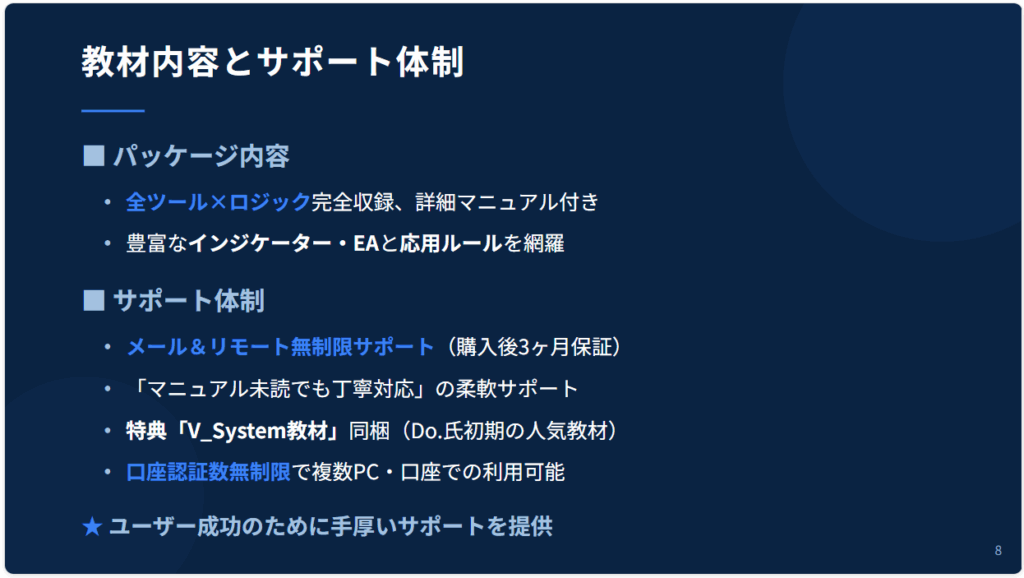 教材内容とサポート体制

■ パッケージ内容

• 全ツール×ロジック完全収録、詳細マニュアル付き
• 豊富なインジケーター・EAと応用ルールを網羅

■ サポート体制

• メール＆リモート無制限サポート（購入後3ヶ月保証）
• 「マニュアル未読でも丁寧対応」の柔軟サポート
• 特典「V_System教材」同梱（Do.氏初期の人気教材）
• 口座認証数無制限で複数PC・口座での利用可能

★ ユーザー成功のために手厚いサポートを提供

8